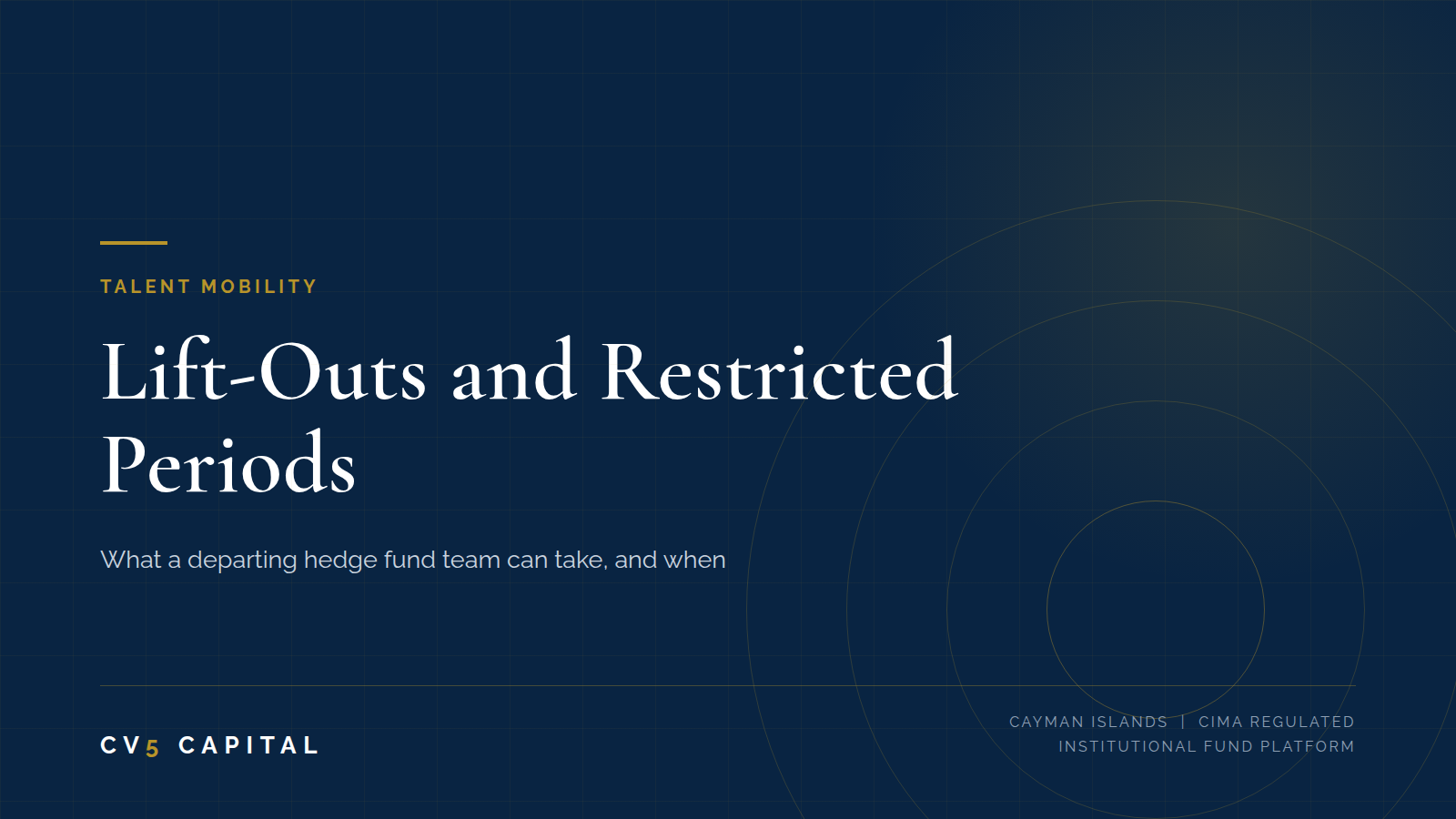 TALENT MOBILITY

Lift-Outs and Restricted Periods

What a departing hedge fund team can take, and when

CV5 CAPITAL

CAYMAN ISLANDS | CIMA REGULATED
INSTITUTIONAL FUND PLATFORM